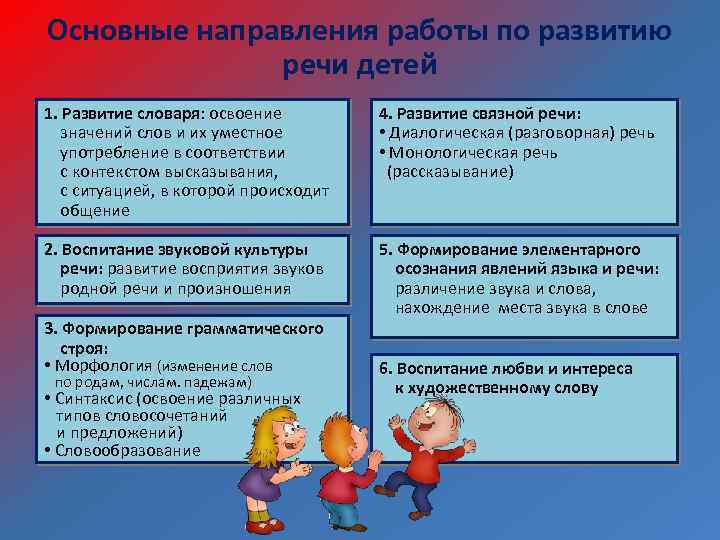 Основные направления работы по развитию речи детей

1. Развитие словаря: освоение значений слов и их уместное употребление в соответствии с контекстом высказывания, с ситуацией, в которой происходит общение

2. Воспитание звуковой культуры речи: развитие восприятия звуков родной речи и произношения

3. Формирование грамматического строя:
• Морфология (изменение слов по родам, числам. падежам)
• Синтаксис (освоение различных типов словосочетаний и предложений)
• Словообразование

4. Развитие связной речи:
• Диалогическая (разговорная) речь
• Монологическая речь (рассказывание)

5. Формирование элементарного осознания явлений языка и речи: различение звука и слова, нахождение места звука в слове

6. Воспитание любви и интереса к художественному слову